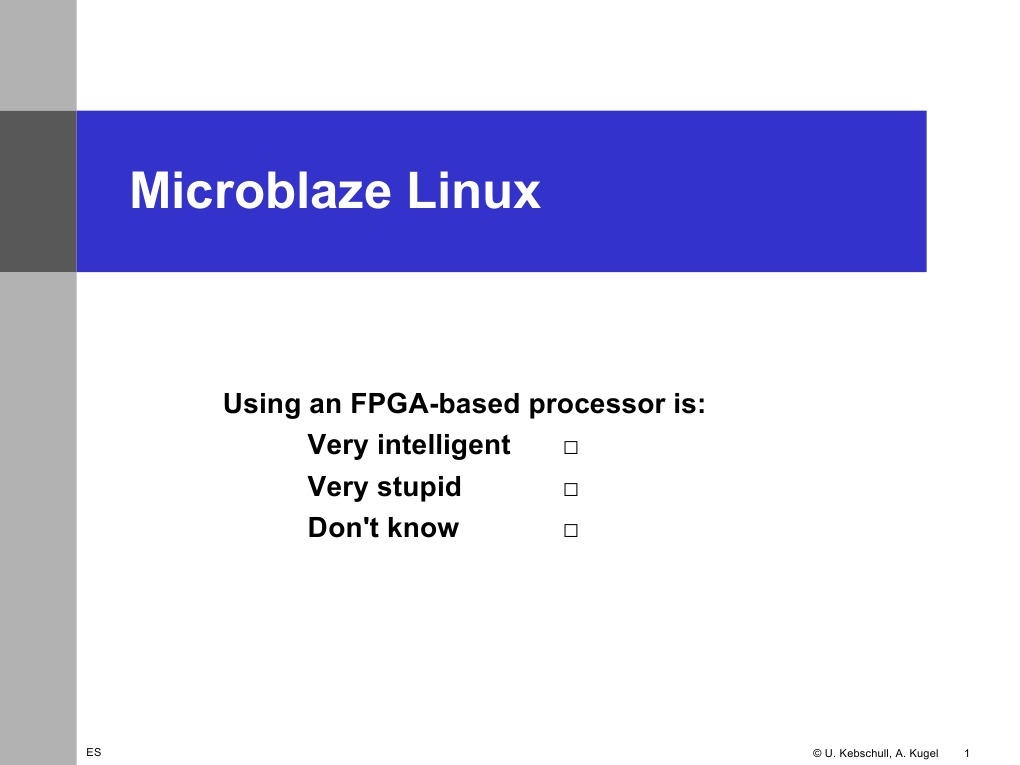 Microblaze Linux

Using an FPGA-based processor is:
Very intelligent □
Very stupid □
Don't know □

ES

© U. Kebschull, A. Kugel 1